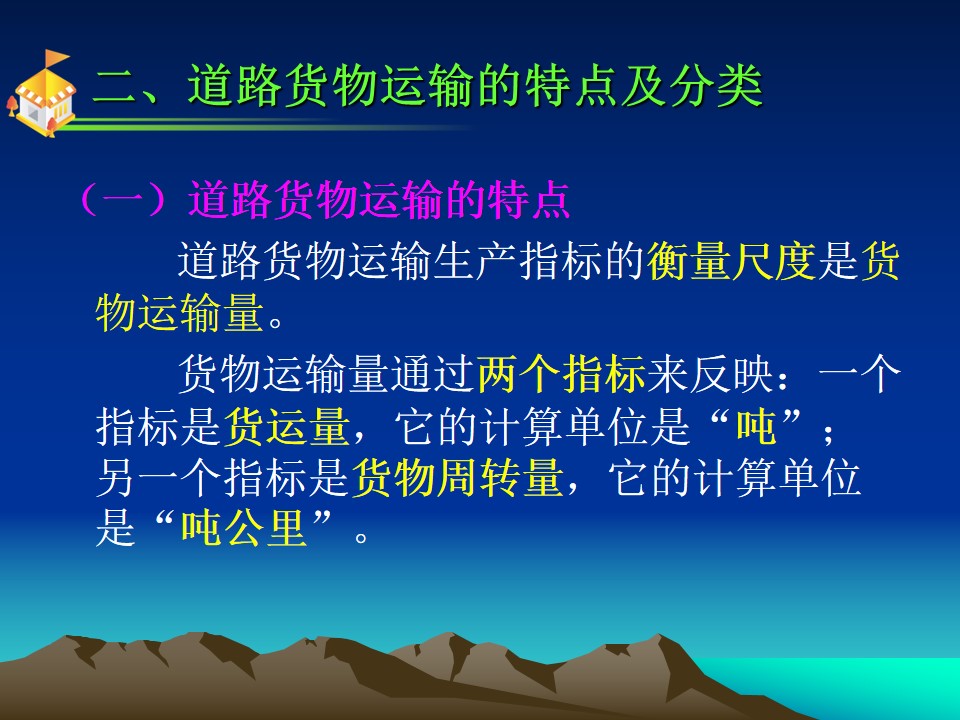 二、道路货物运输的特点及分类

（一）道路货物运输的特点

道路货物运输生产指标的衡量尺度是货物运输量。

货物运输量通过两个指标来反映：一个指标是货运量，它的计算单位是“吨”；另一个指标是货物周转量，它的计算单位是“吨公里”。